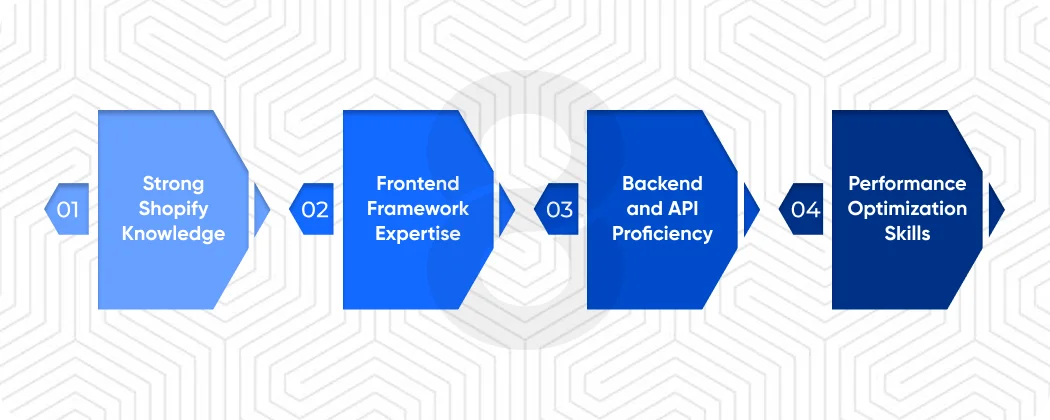 01
Strong Shopify Knowledge

02
Frontend Framework Expertise

03
Backend and API Proficiency

04
Performance Optimization Skills